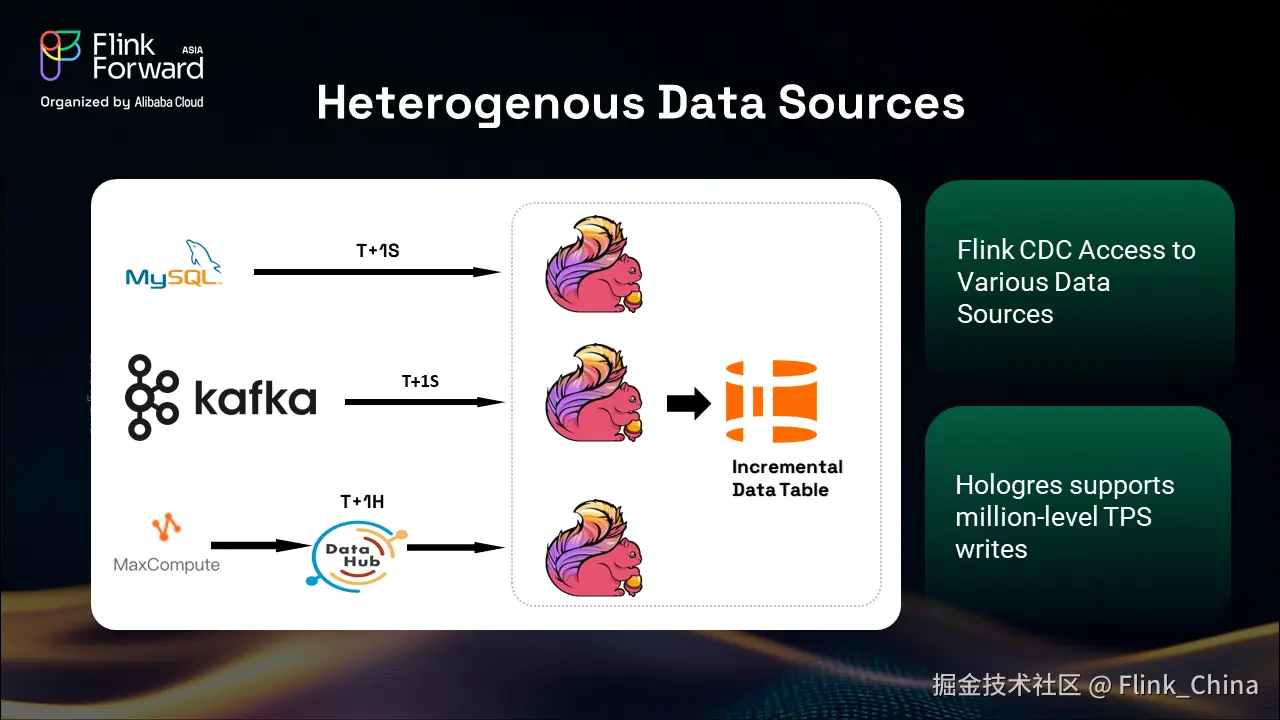 Flink Forward ASIA
Organized by Alibaba Cloud

Heterogenous Data Sources

MySQL
T+1S

kafka
T+1S

MaxCompute
T+1H
Data Hub

Incremental Data Table

Flink CDC Access to Various Data Sources

Hologres supports million-level TPS writes

掘金技术社区 @ Flink_China